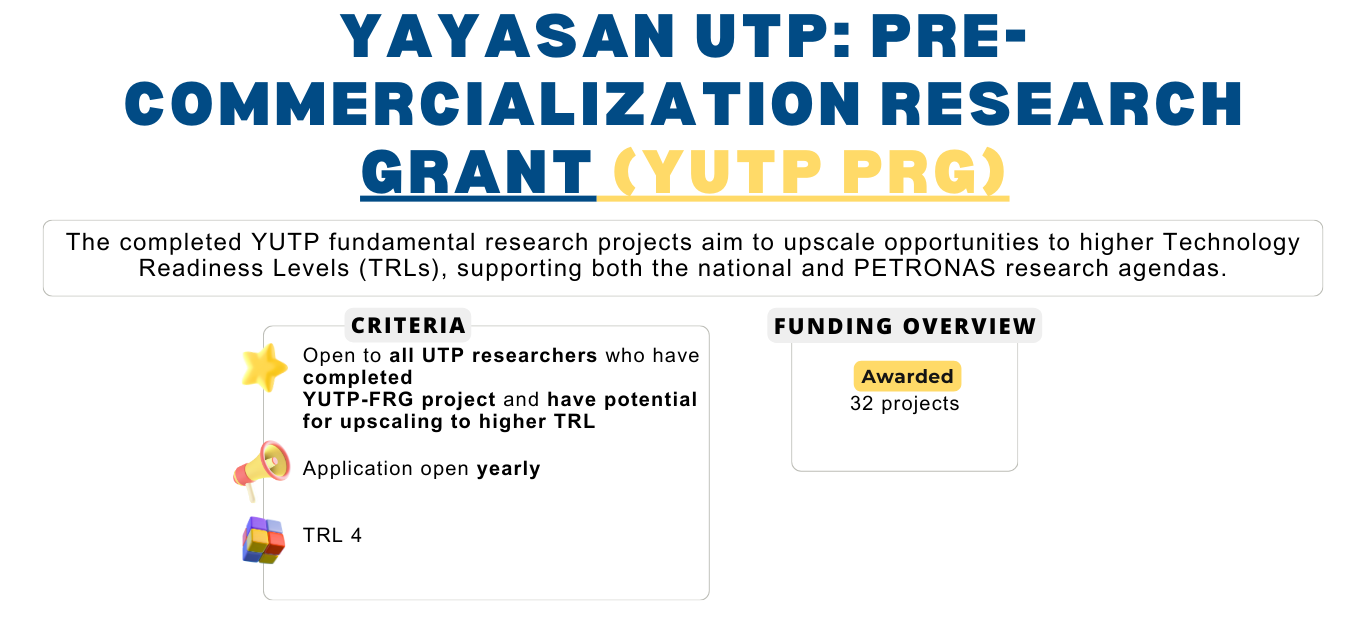 YAYASAN UTP: PRE-COMMERCIALIZATION RESEARCH GRANT (YUTP PRG)

The completed YUTP fundamental research projects aim to upscale opportunities to higher Technology Readiness Levels (TRLs), supporting both the national and PETRONAS research agendas.

CRITERIA

Open to all UTP researchers who have completed YUTP-FRG project and have potential for upscaling to higher TRL

Application open yearly

TRL 4

FUNDING OVERVIEW

Awarded
32 projects